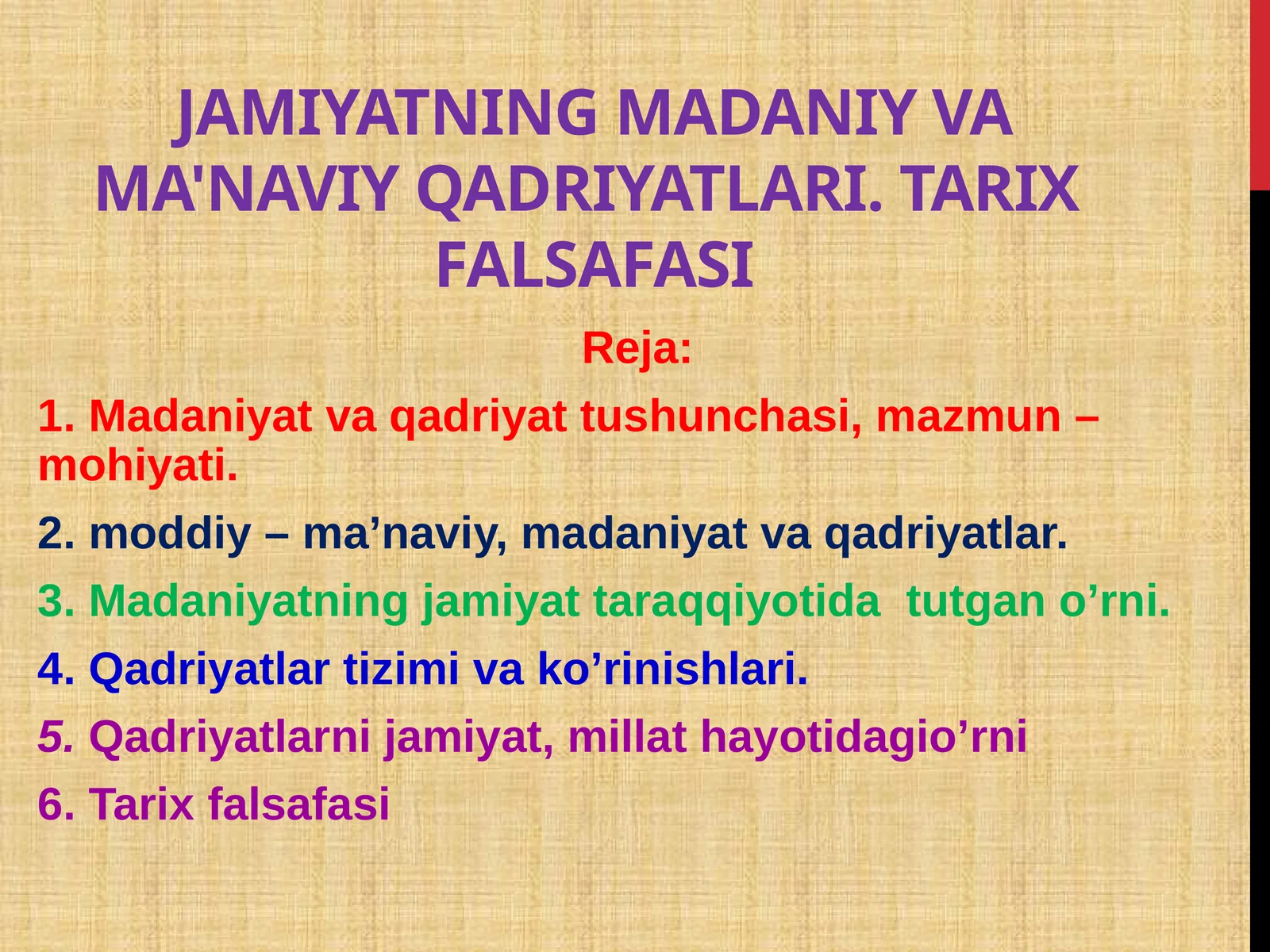 JAMIYATNING MADANIY VA MA'NAVIY QADRIYATLARI. TARIX FALSAFASI

Reja:

1. Madaniyat va qadriyat tushunchasi, mazmun – mohiyati.

2. moddiy – ma’naviy, madaniyat va qadriyatlar.

3. Madaniyatning jamiyat taraqqiyotida  tutgan o’rni.

4. Qadriyatlar tizimi va ko’rinishlari.

5. Qadriyatlarni jamiyat, millat hayotidagio’rni

6. Tarix falsafasi